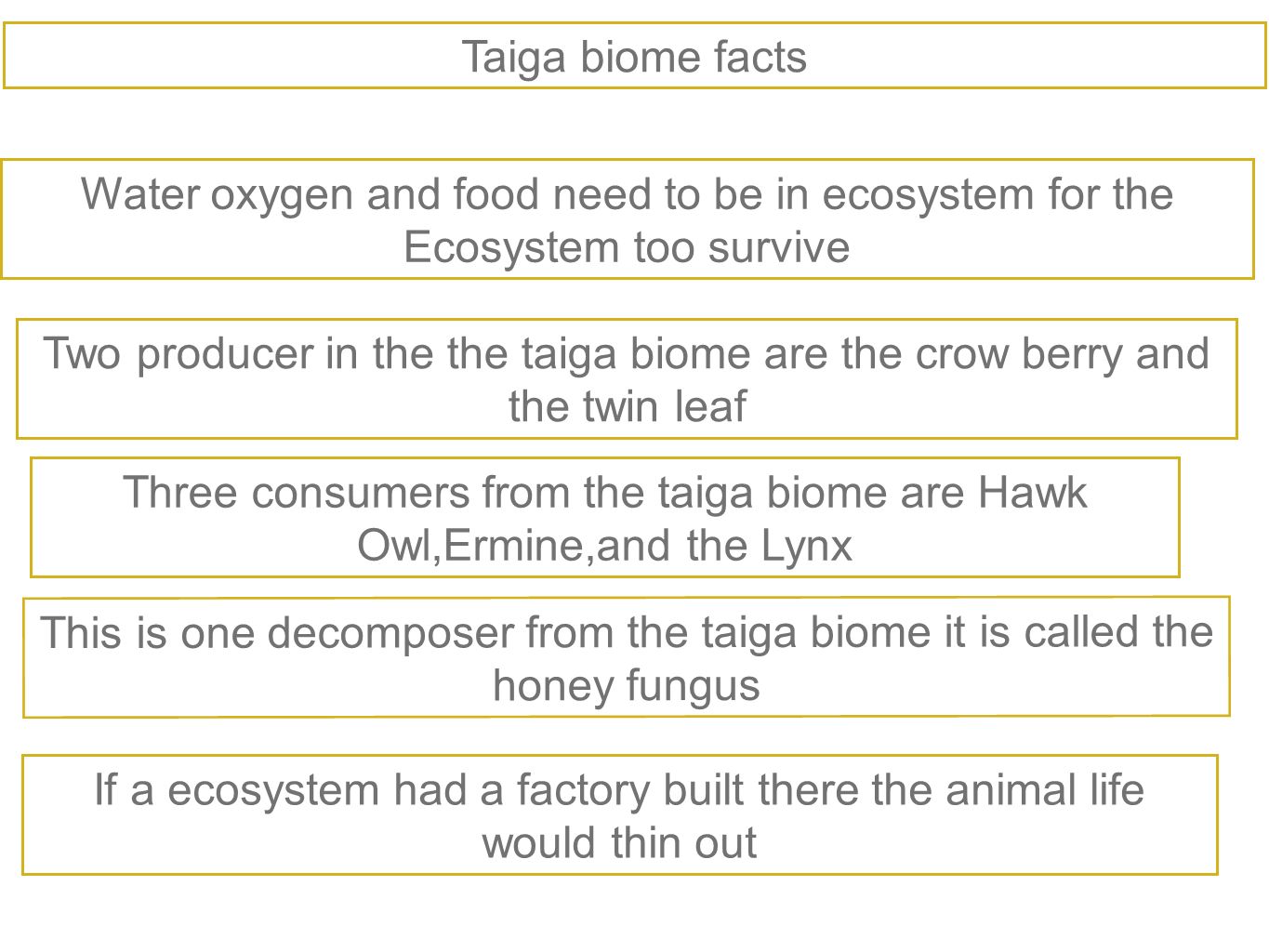 Taiga biome facts

Water oxygen and food need to be in ecosystem for the Ecosystem too survive

Two producer in the the taiga biome are the crow berry and the twin leaf

Three consumers from the taiga biome are Hawk Owl,Ermine,and the Lynx

This is one decomposer from the taiga biome it is called the honey fungus

If a ecosystem had a factory built there the animal life would thin out